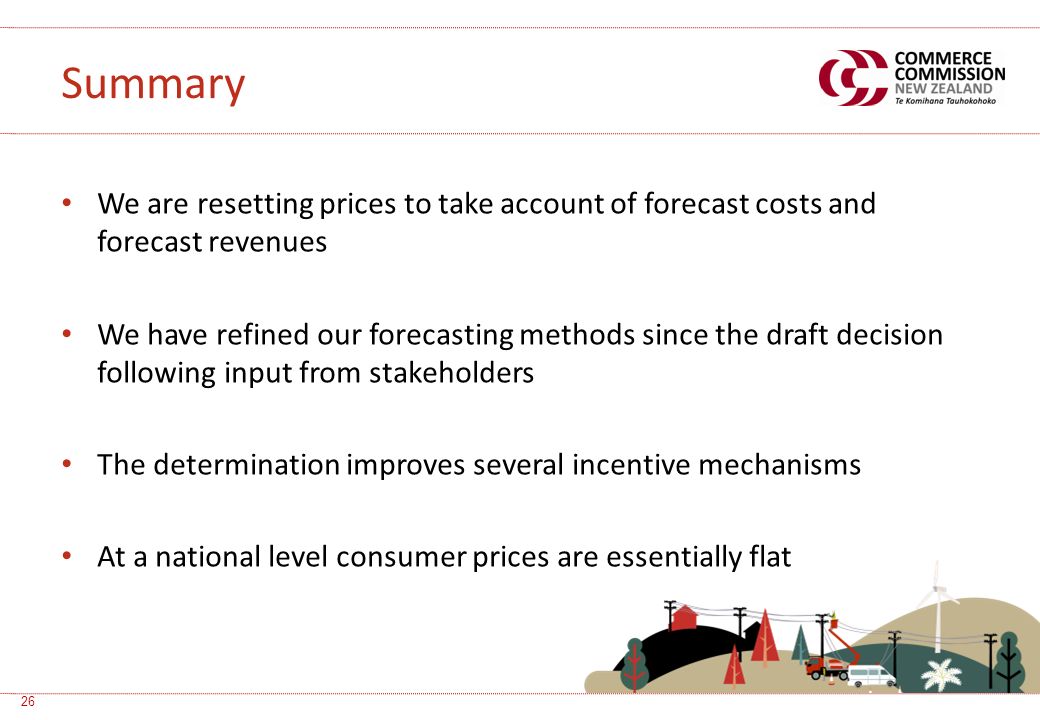 Summary

COMMERCE COMMISSION NEW ZEALAND
Te Komihana Tauhokohoko

• We are resetting prices to take account of forecast costs and forecast revenues

• We have refined our forecasting methods since the draft decision following input from stakeholders

• The determination improves several incentive mechanisms

• At a national level consumer prices are essentially flat

26